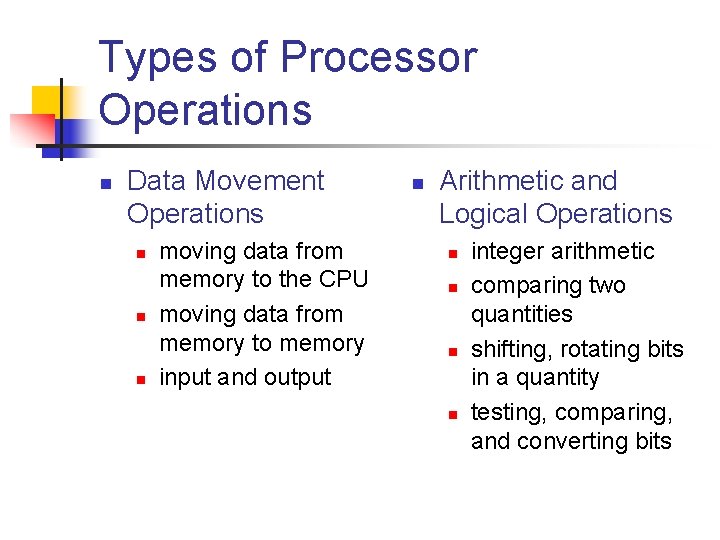 Types of Processor Operations

- Data Movement Operations
  - moving data from memory to the CPU
  - moving data from memory to memory
  - input and output

- Arithmetic and Logical Operations
  - integer arithmetic
  - comparing two quantities
  - shifting, rotating bits in a quantity
  - testing, comparing, and converting bits